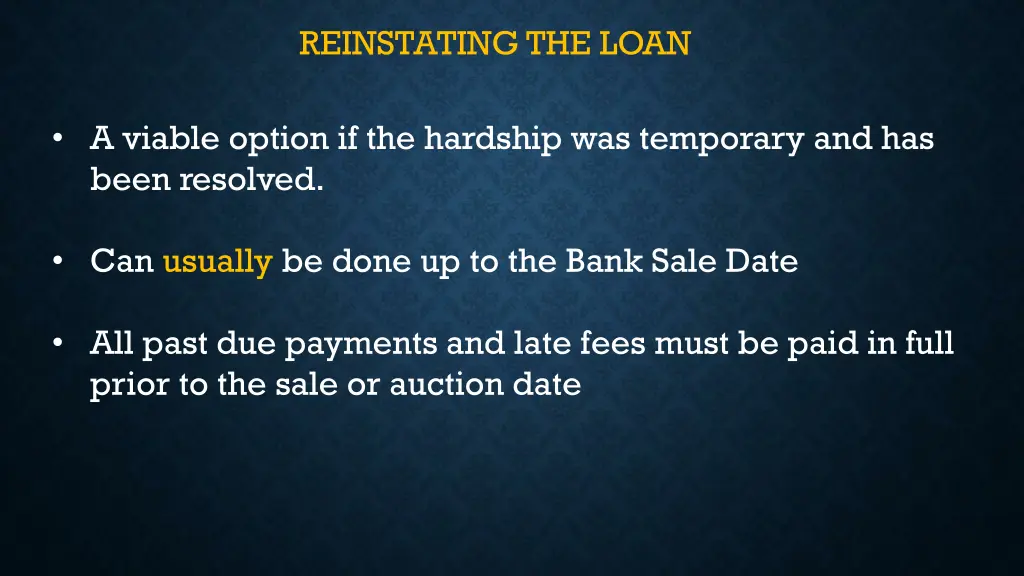 REINSTATING THE LOAN

• A viable option if the hardship was temporary and has been resolved.

• Can usually be done up to the Bank Sale Date

• All past due payments and late fees must be paid in full prior to the sale or auction date